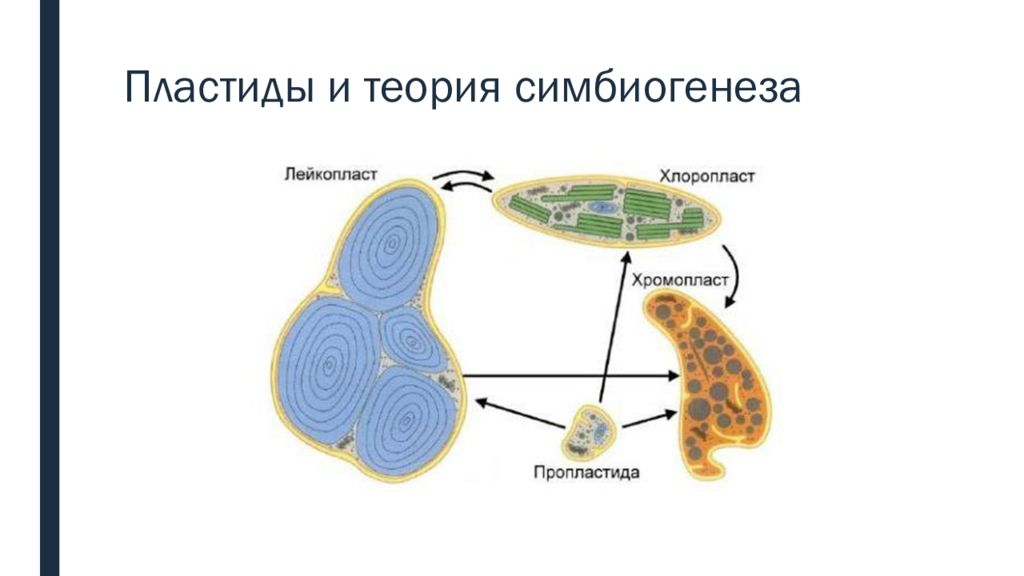 Пластиды и теория симбиогенеза

Лейкопласт

Хлоропласт

Хромопласт

Пропластида